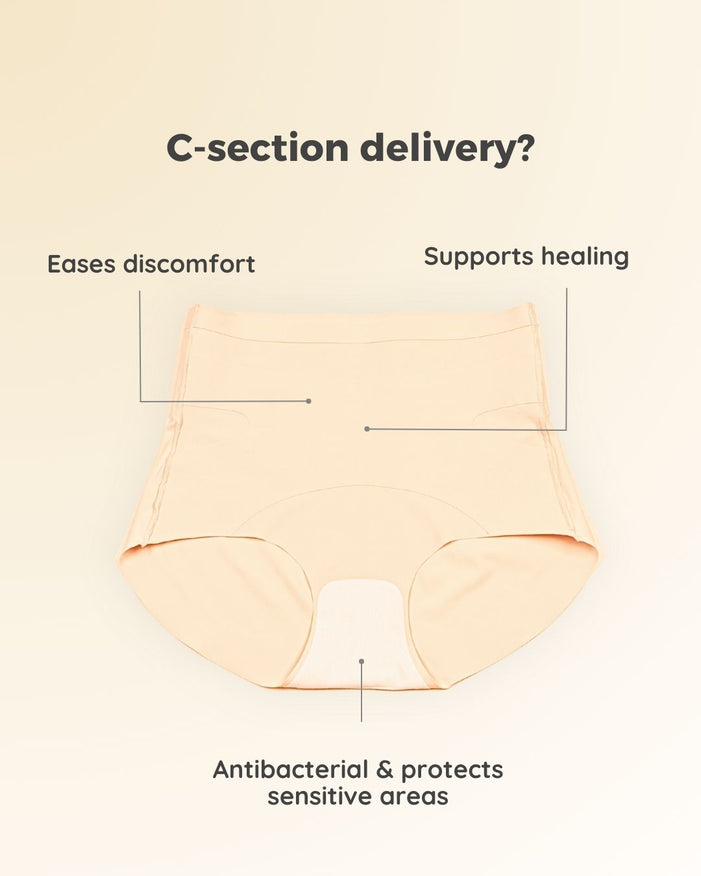 C-section delivery?

Eases discomfort

Supports healing

Antibacterial & protects sensitive areas